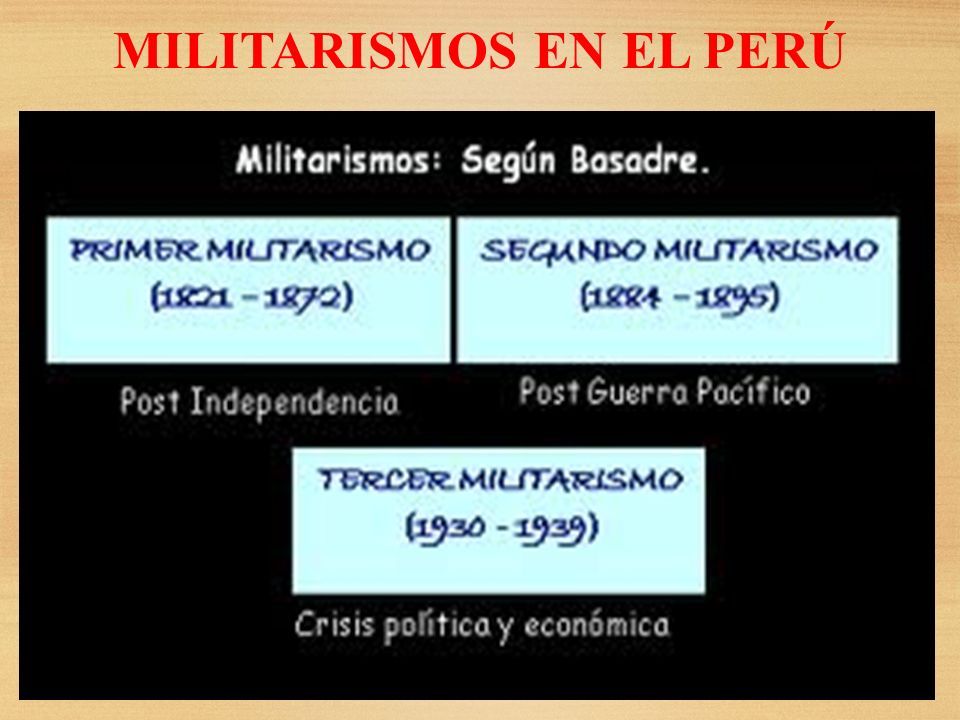 MILITARISMOS EN EL PERÚ

Militarismos: Según Basadre.

PRIMER MILITARISMO
(1821 – 1872)

Post Independencia

SEGUNDO MILITARISMO
(1884 – 1895)

Post Guerra Pacífico

TERCER MILITARISMO
(1930 - 1939)

Crisis política y económica